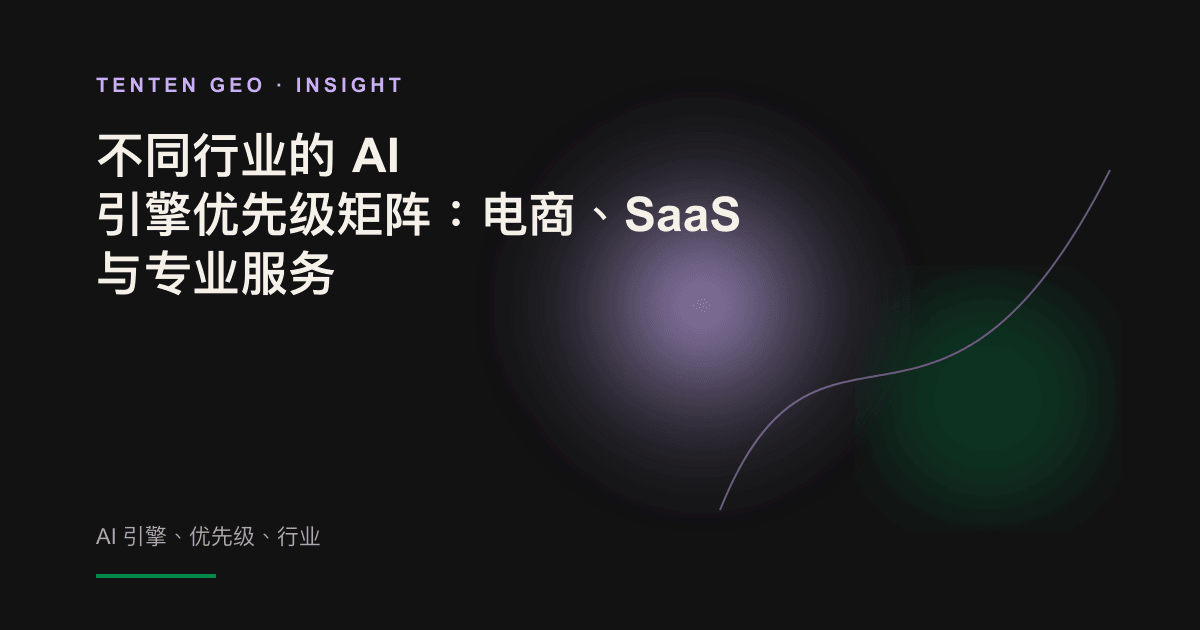 TENTEN GEO · INSIGHT

不同行业的 AI 引擎优先级矩阵：电商、SaaS 与专业服务

AI 引擎、优先级、行业